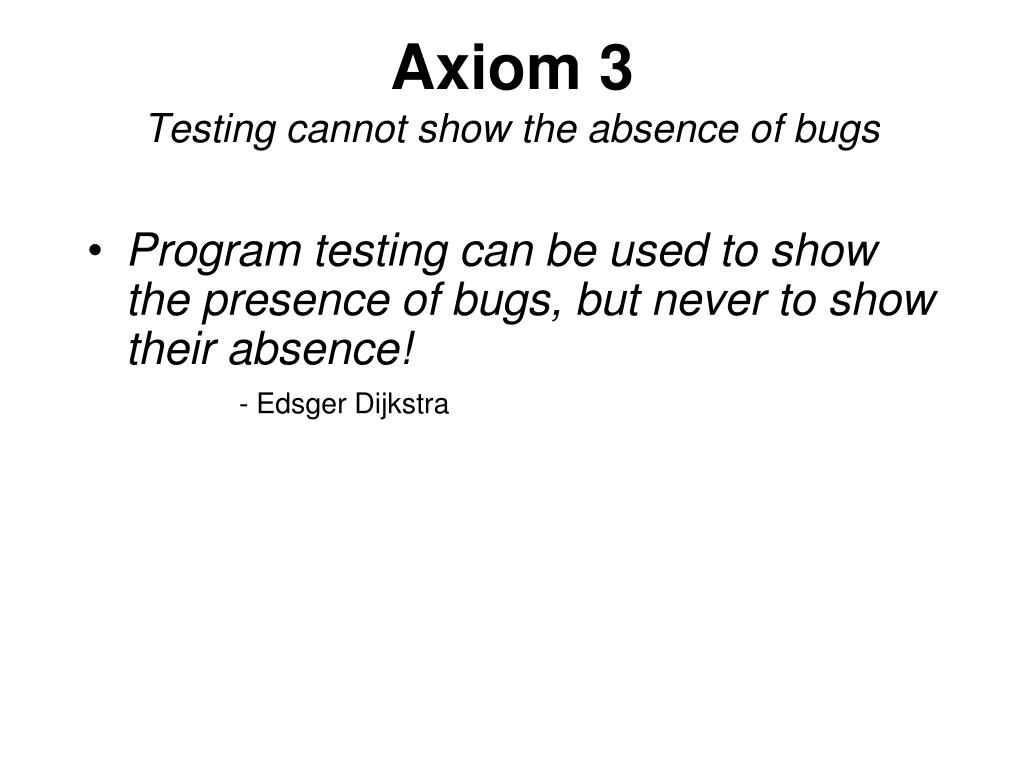 Axiom 3
Testing cannot show the absence of bugs

• Program testing can be used to show the presence of bugs, but never to show their absence!

- Edsger Dijkstra